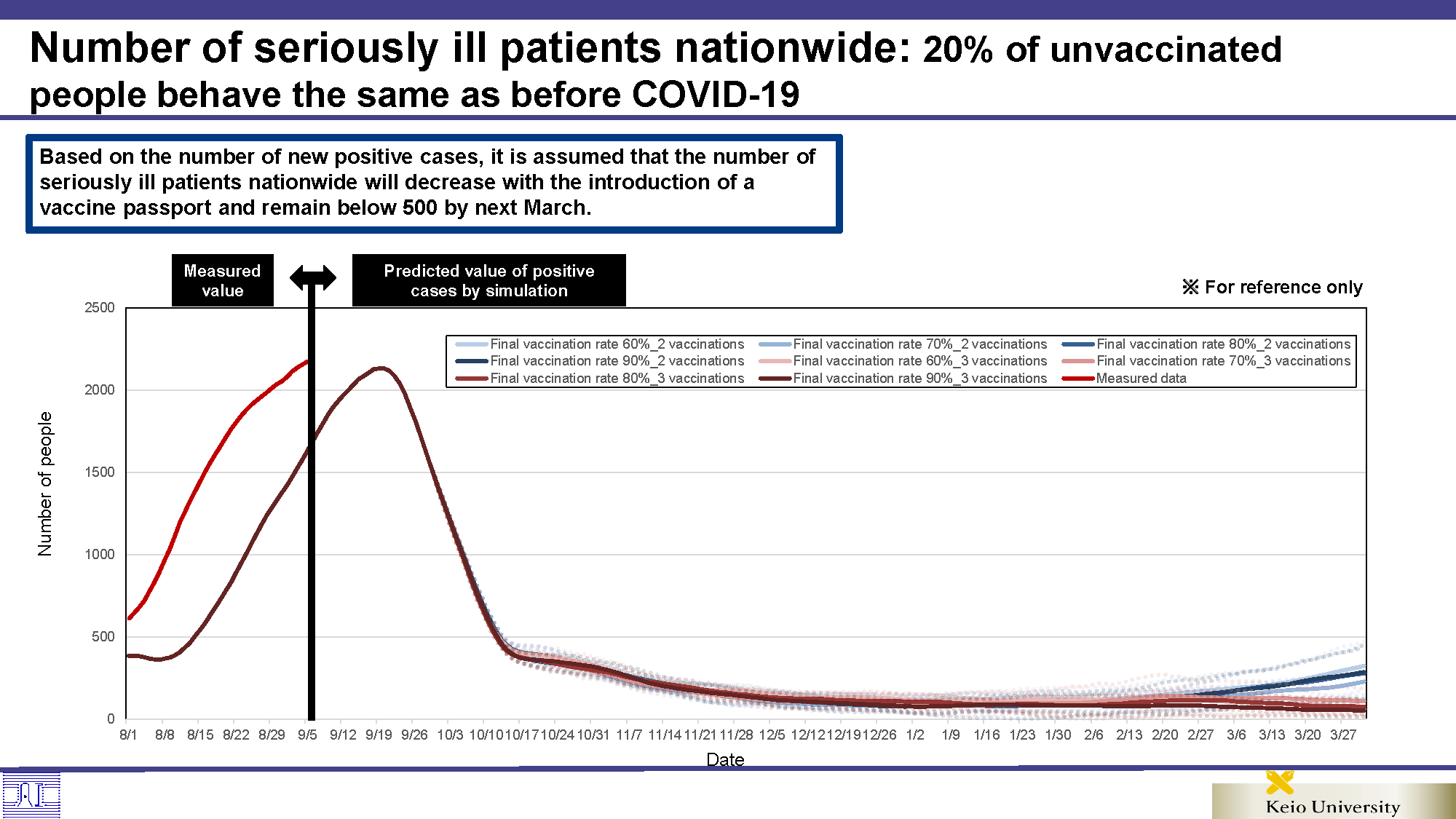 Number of seriously ill patients nationwide: 20% of unvaccinated people behave the same as before COVID-19

Based on the number of new positive cases, it is assumed that the number of seriously ill patients nationwide will decrease with the introduction of a vaccine passport and remain below 500 by next March.

Measured value

Predicted value of positive cases by simulation

※ For reference only

Final vaccination rate 60%_2 vaccinations
Final vaccination rate 70%_2 vaccinations
Final vaccination rate 80%_2 vaccinations
Final vaccination rate 90%_2 vaccinations
Final vaccination rate 60%_3 vaccinations
Final vaccination rate 70%_3 vaccinations
Final vaccination rate 80%_3 vaccinations
Final vaccination rate 90%_3 vaccinations
Measured data

Number of people

2500
2000
1500
1000
500
0

8/1 8/8 8/15 8/22 8/29 9/5 9/12 9/19 9/26 10/3 10/10 10/17 10/24 10/31 11/7 11/14 11/21 11/28 12/5 12/12 12/19 12/26 1/2 1/9 1/16 1/23 1/30 2/6 2/13 2/20 2/27 3/6 3/13 3/20 3/27

Date

Keio University